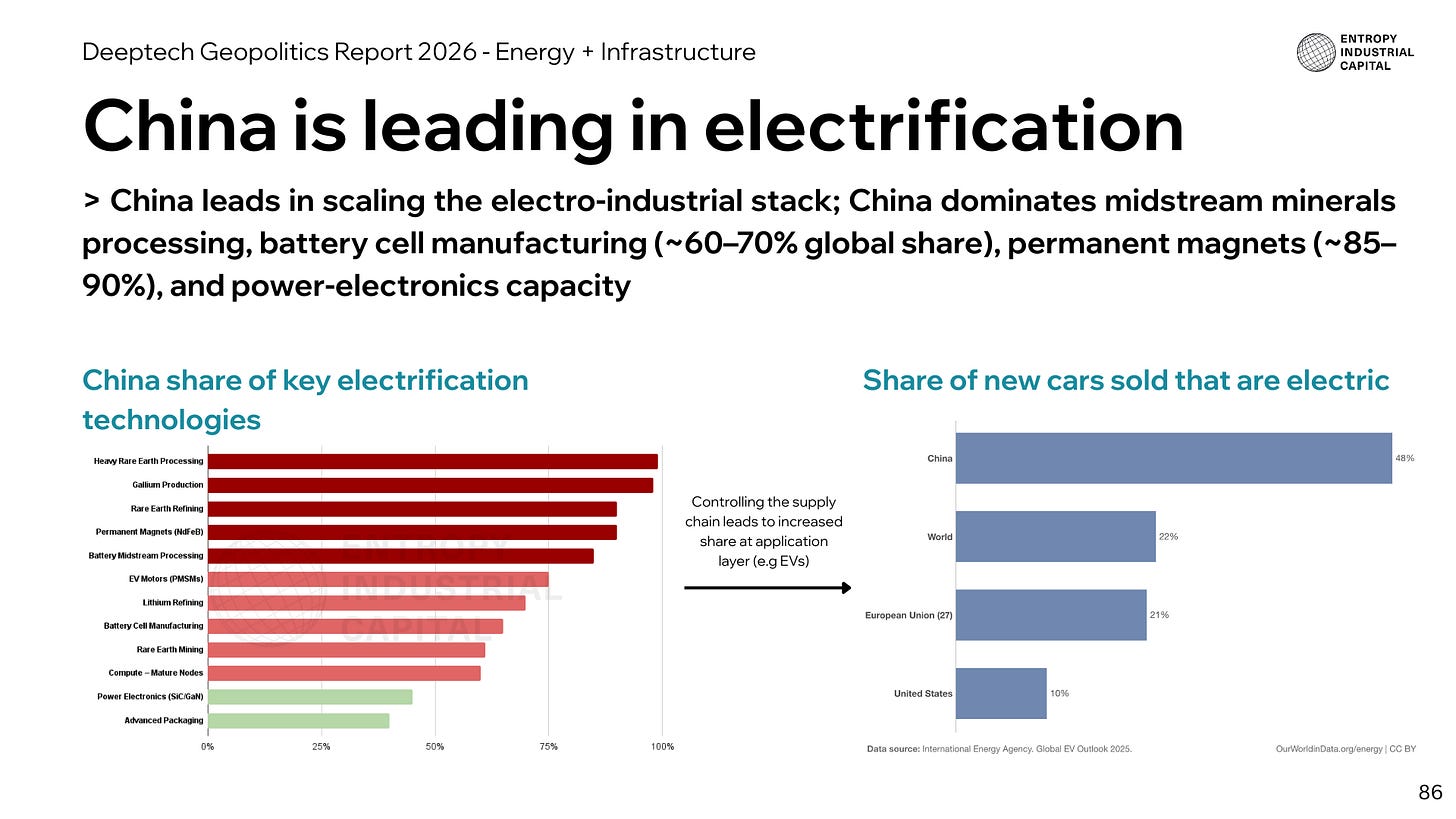 Deeptech Geopolitics Report 2026 - Energy + Infrastructure

ENTROPY INDUSTRIAL CAPITAL

China is leading in electrification

> China leads in scaling the electro-industrial stack; China dominates midstream minerals processing, battery cell manufacturing (~60–70% global share), permanent magnets (~85–90%), and power-electronics capacity

China share of key electrification technologies

Heavy Rare Earth Processing
Gallium Production
Rare Earth Refining
Permanent Magnets (NdFeB)
Battery Midstream Processing
EV Motors (PMSMs)
Lithium Refining
Battery Cell Manufacturing
Rare Earth Mining
Compute – Mature Nodes
Power Electronics (SiC/GaN)
Advanced Packaging

0% 25% 50% 75% 100%

ENTROPY INDUSTRIAL CAPITAL

Controlling the supply chain leads to increased share at application layer (e.g EVs)

Share of new cars sold that are electric

China 48%
World 22%
European Union (27) 21%
United States 10%

Data source: International Energy Agency. Global EV Outlook 2025.

OurWorldinData.org/energy | CC BY

86